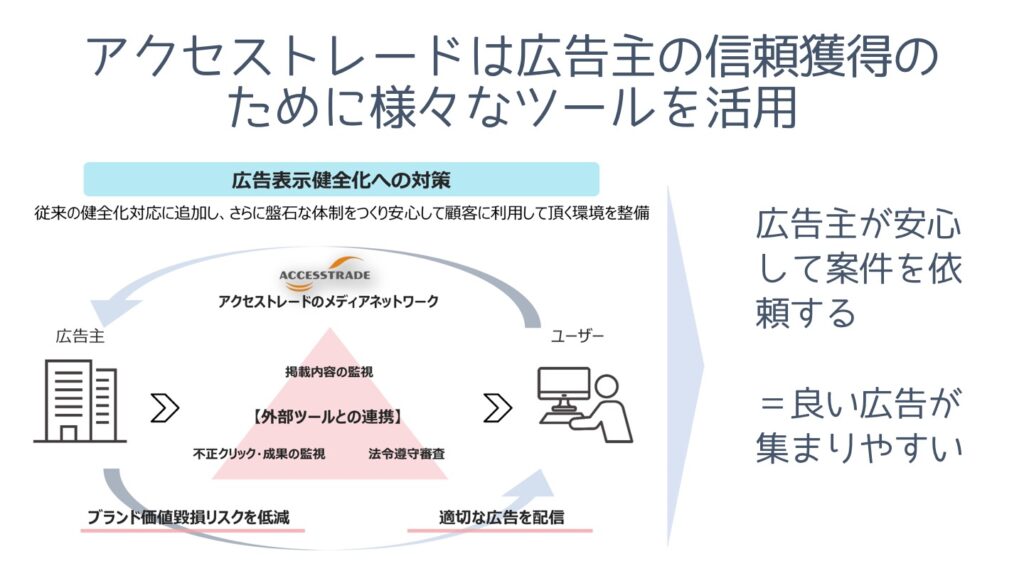 アクセストレードは広告主の信頼獲得のために様々なツールを活用

広告表示健全化への対策

従来の健全化対応に追加し、さらに盤石な体制をつくり安心して顧客に利用して頂く環境を整備

ACCESSTRADE
アクセストレードのメディアネットワーク

広告主

ユーザー

掲載内容の監視

【外部ツールとの連携】

不正クリック・成果の監視

法令遵守審査

ブランド価値毀損リスクを低減

適切な広告を配信

広告主が安心して案件を依頼する

＝良い広告が集まりやすい